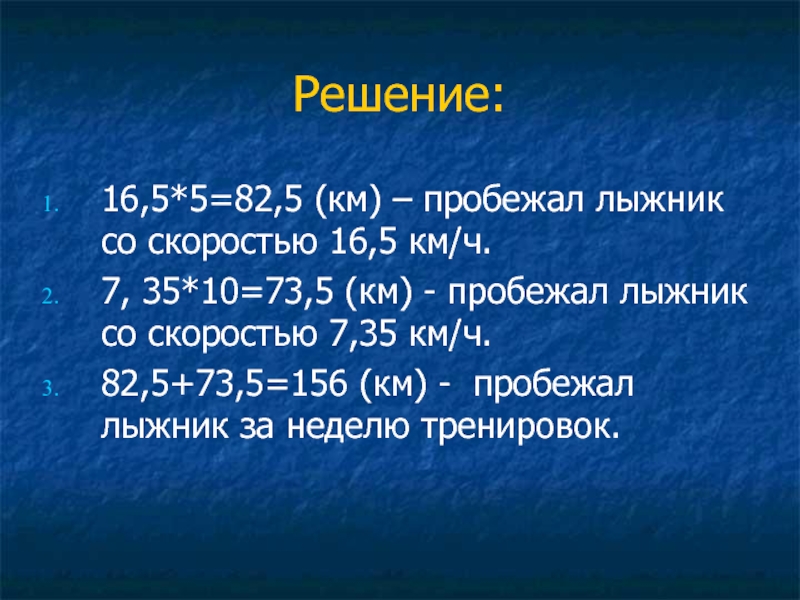 Решение:

1. 16,5*5=82,5 (км) – пробежал лыжник со скоростью 16,5 км/ч.
2. 7, 35*10=73,5 (км) - пробежал лыжник со скоростью 7,35 км/ч.
3. 82,5+73,5=156 (км) - пробежал лыжник за неделю тренировок.